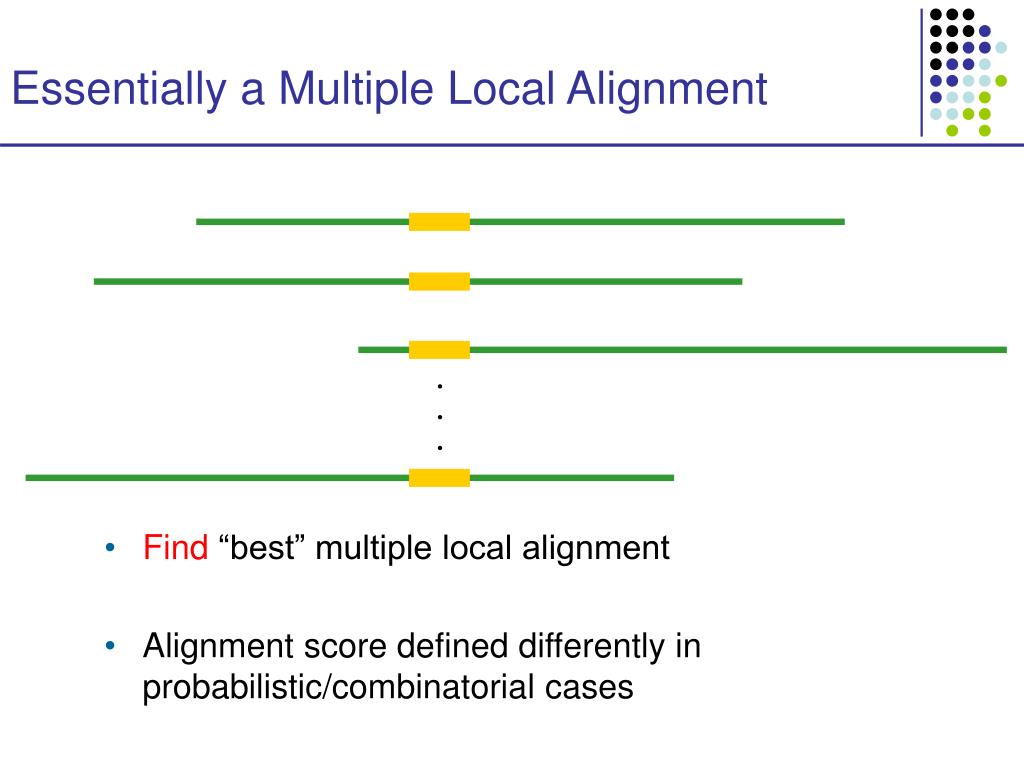 Essentially a Multiple Local Alignment

.
.
.

• Find “best” multiple local alignment

• Alignment score defined differently in probabilistic/combinatorial cases